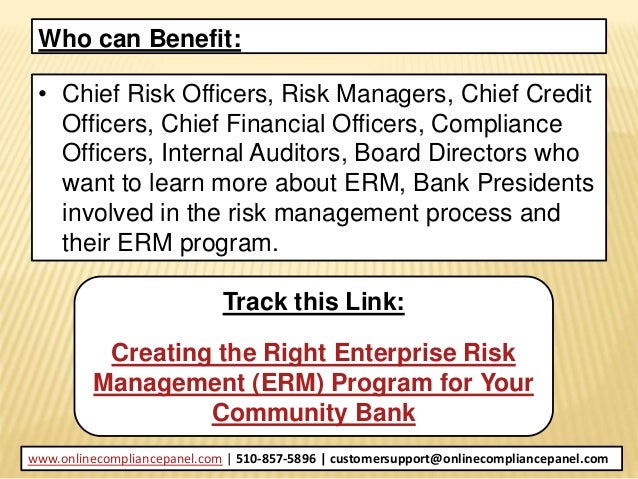 Who can Benefit:

• Chief Risk Officers, Risk Managers, Chief Credit Officers, Chief Financial Officers, Compliance Officers, Internal Auditors, Board Directors who want to learn more about ERM, Bank Presidents involved in the risk management process and their ERM program.

Track this Link:

Creating the Right Enterprise Risk Management (ERM) Program for Your Community Bank

www.onlinecompliancepanel.com | 510-857-5896 | customersupport@onlinecompliancepanel.com